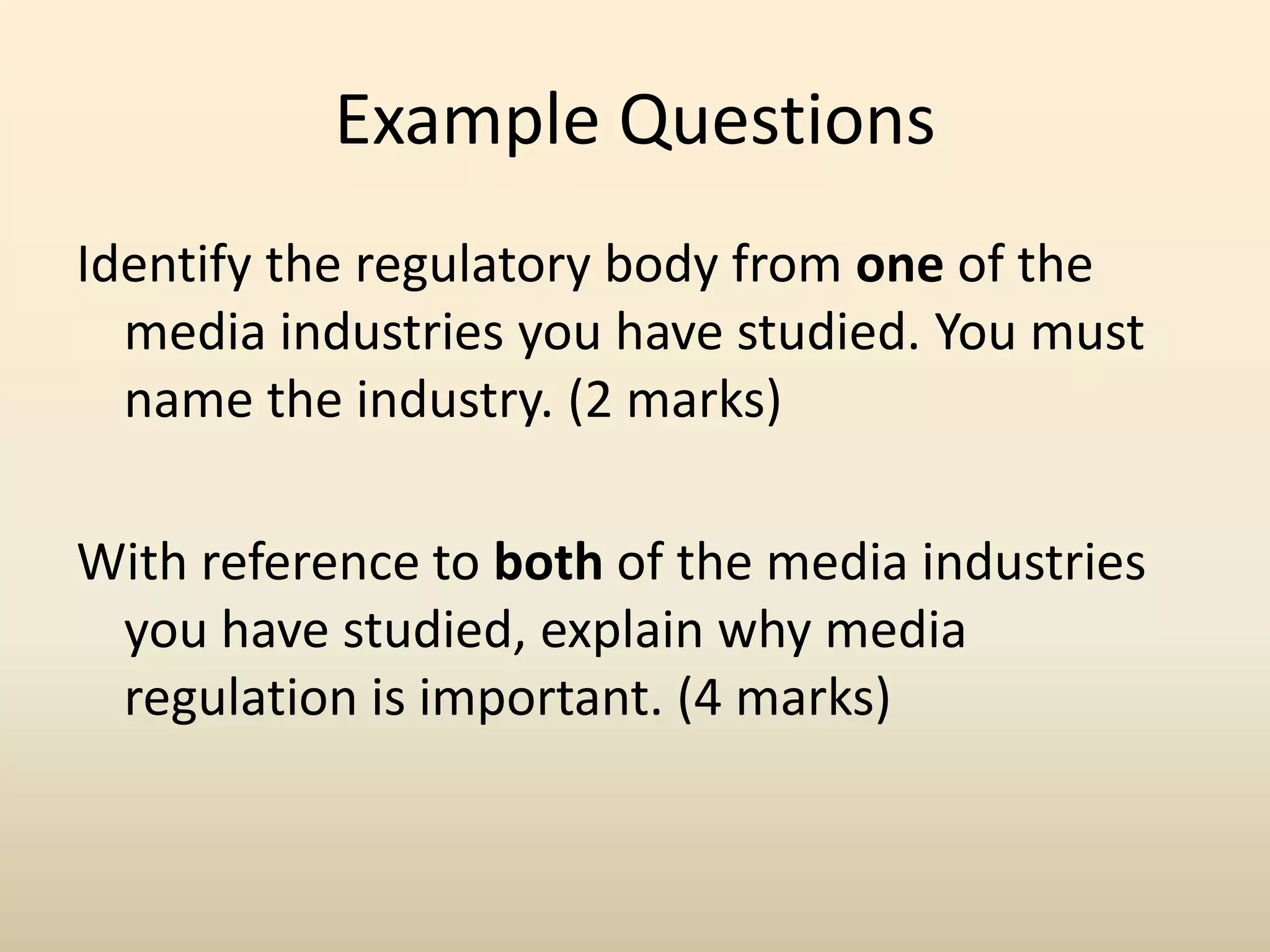 Example Questions

Identify the regulatory body from one of the media industries you have studied. You must name the industry. (2 marks)

With reference to both of the media industries you have studied, explain why media regulation is important. (4 marks)